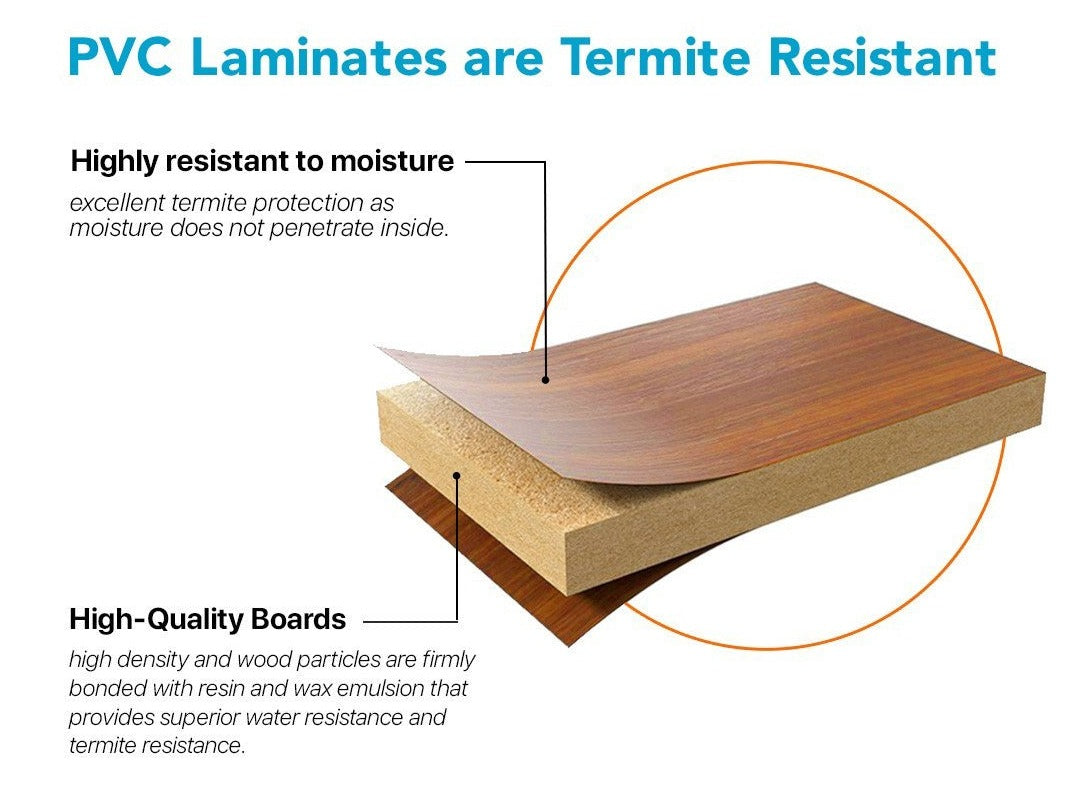 PVC Laminates are Termite Resistant

Highly resistant to moisture

excellent termite protection as moisture does not penetrate inside.

High-Quality Boards

high density and wood particles are firmly bonded with resin and wax emulsion that provides superior water resistance and termite resistance.